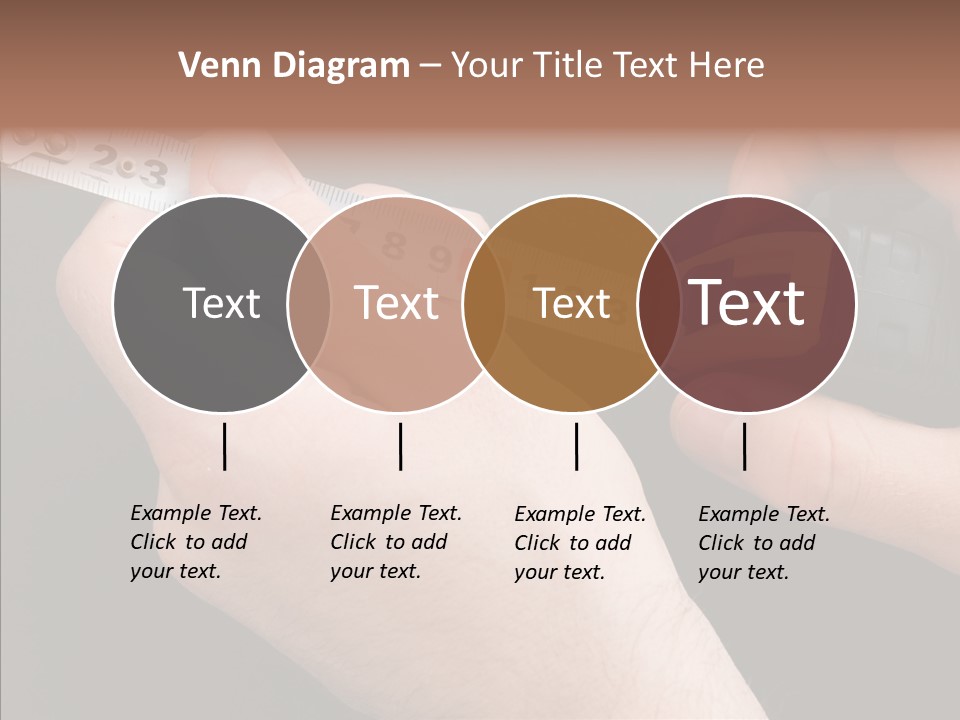 Venn Diagram – Your Title Text Here

Text

Text

Text

Text

Example Text. Click to add your text.

Example Text. Click to add your text.

Example Text. Click to add your text.

Example Text. Click to add your text.